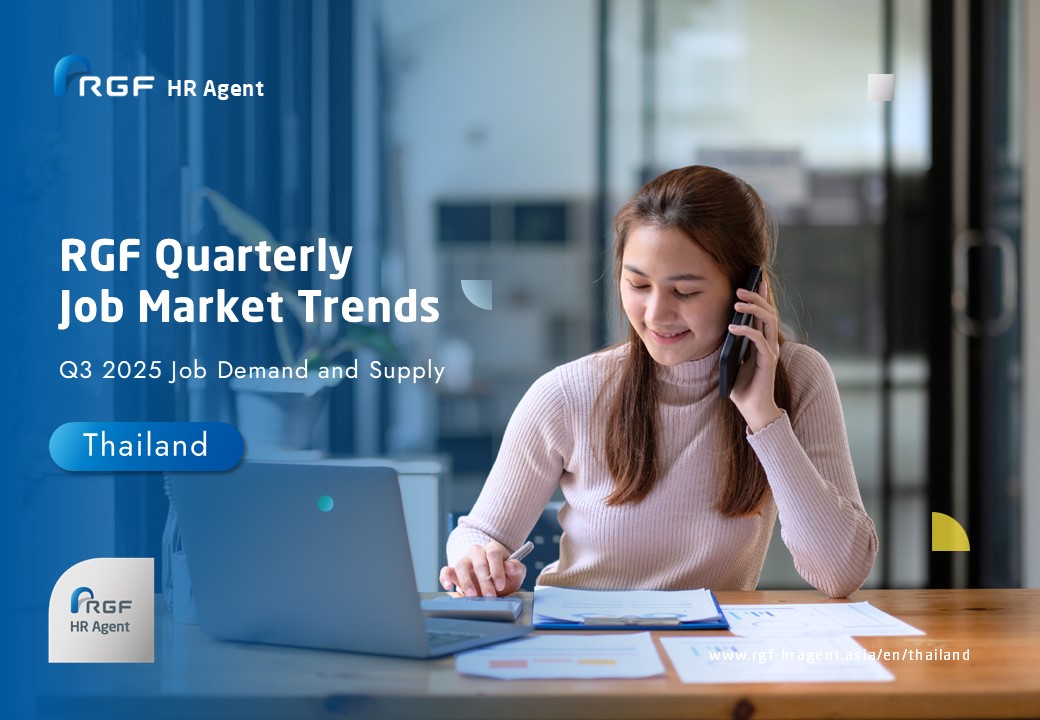 RGF HR Agent

RGF Quarterly Job Market Trends

Q3 2025 Job Demand and Supply

Thailand

RGF HR Agent

www.rgf-hragent.asia/en/thailand